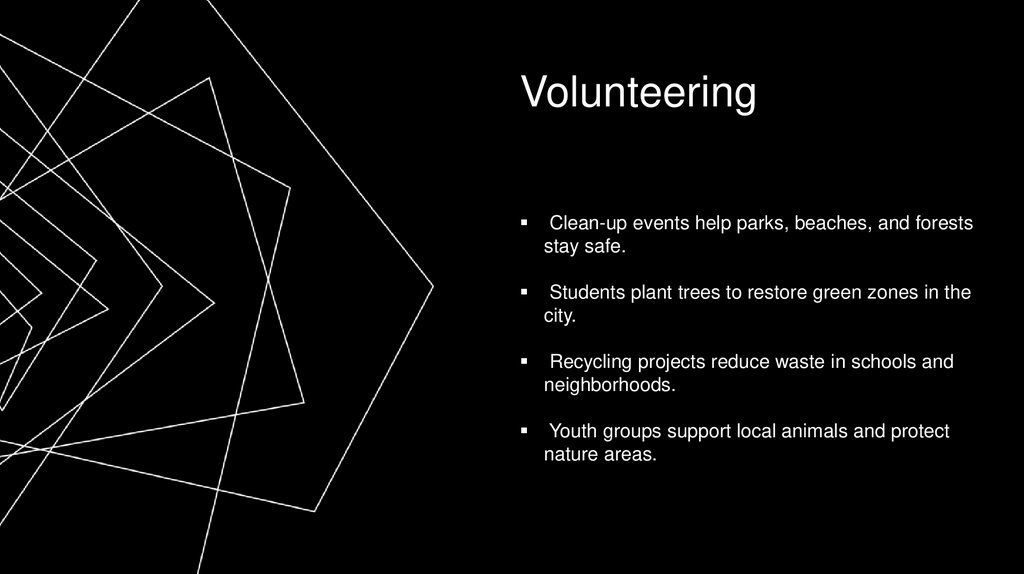 Volunteering

▪ Clean-up events help parks, beaches, and forests stay safe.

▪ Students plant trees to restore green zones in the city.

▪ Recycling projects reduce waste in schools and neighborhoods.

▪ Youth groups support local animals and protect nature areas.